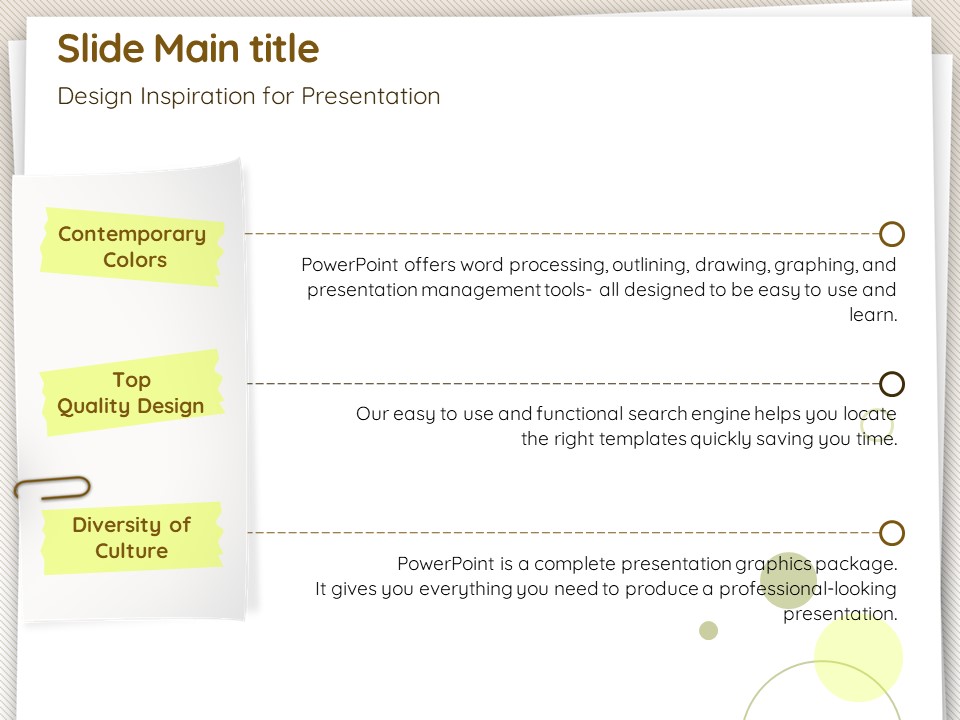 Slide Main title

Design Inspiration for Presentation

Contemporary Colors

PowerPoint offers word processing, outlining, drawing, graphing, and presentation management tools- all designed to be easy to use and learn.

Top Quality Design

Our easy to use and functional search engine helps you locate the right templates quickly saving you time.

Diversity of Culture

PowerPoint is a complete presentation graphics package. It gives you everything you need to produce a professional-looking presentation.